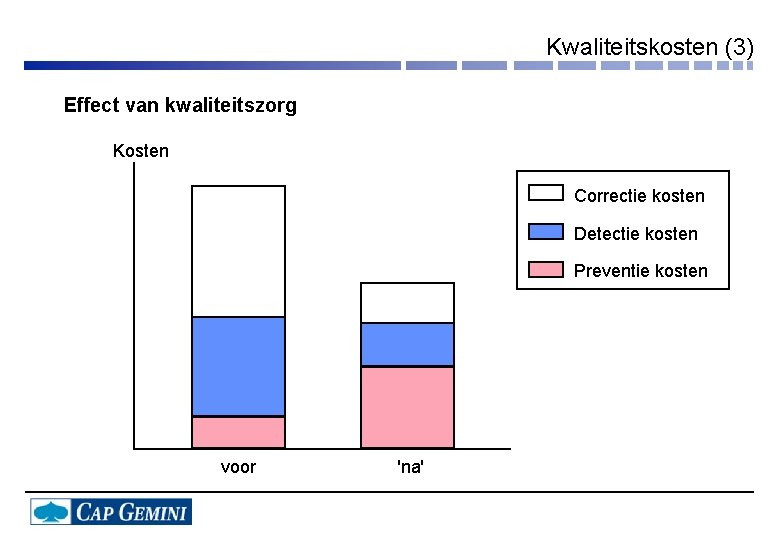 Kwaliteitskosten (3)

Effect van kwaliteitszorg

Kosten

Correctie kosten
Detectie kosten
Preventie kosten

voor
'na'

CAP GEMINI